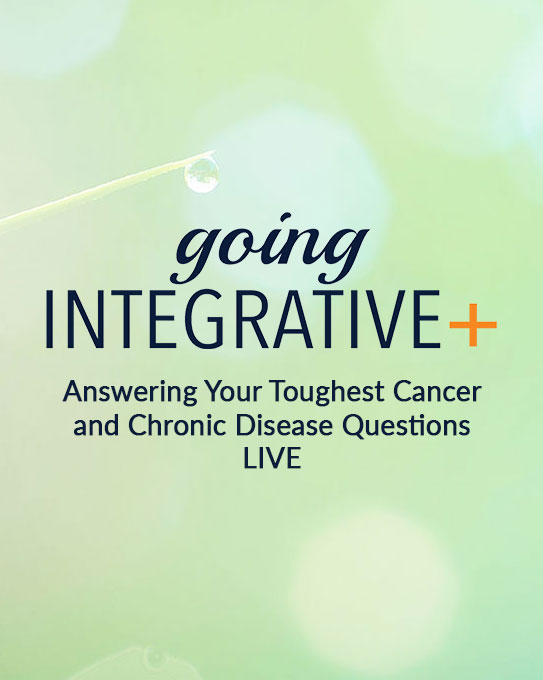 going
INTEGRATIVE+

Answering Your Toughest Cancer and Chronic Disease Questions LIVE